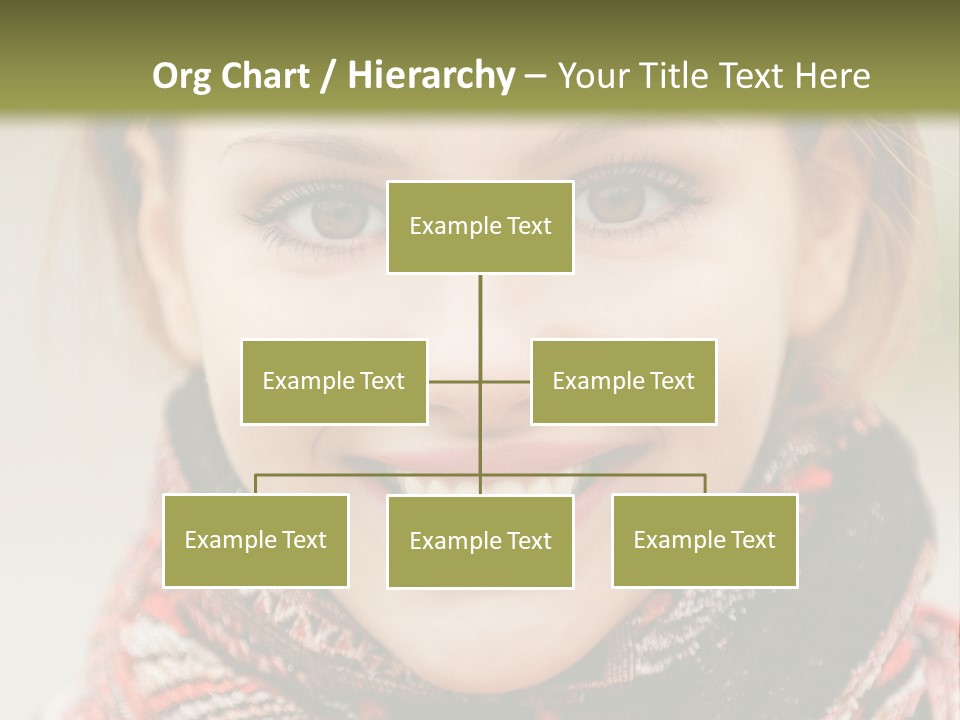 Org Chart / Hierarchy – Your Title Text Here

Example Text

Example Text

Example Text

Example Text

Example Text

Example Text